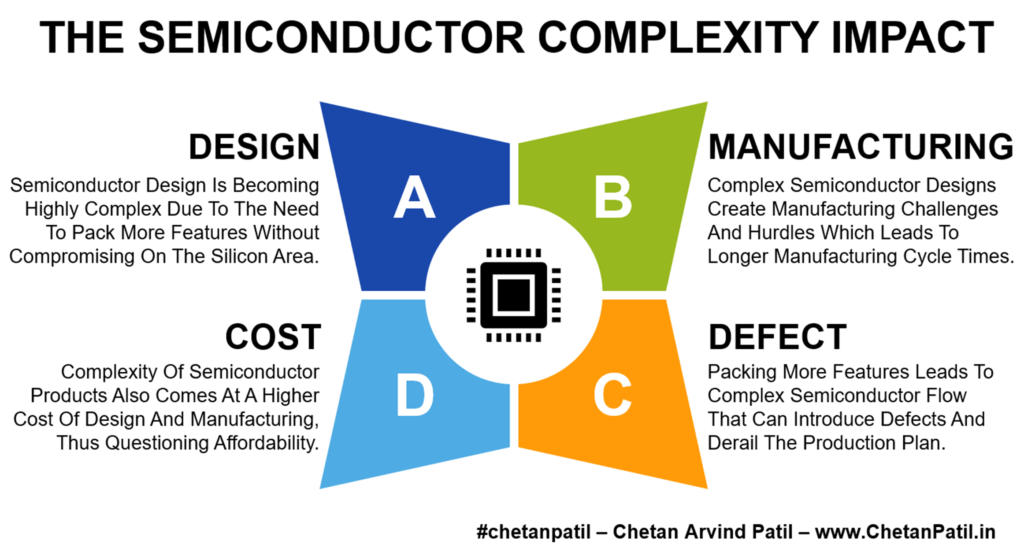 THE SEMICONDUCTOR COMPLEXITY IMPACT

DESIGN

Semiconductor Design Is Becoming Highly Complex Due To The Need To Pack More Features Without Compromising On The Silicon Area.

A

B

MANUFACTURING

Complex Semiconductor Designs Create Manufacturing Challenges And Hurdles Which Leads To Longer Manufacturing Cycle Times.

COST

Complexity Of Semiconductor Products Also Comes At A Higher Cost Of Design And Manufacturing, Thus Questioning Affordability.

D

C

DEFECT

Packing More Features Leads To Complex Semiconductor Flow That Can Introduce Defects And Derail The Production Plan.

#chetanpatil – Chetan Arvind Patil – www.ChetanPatil.in